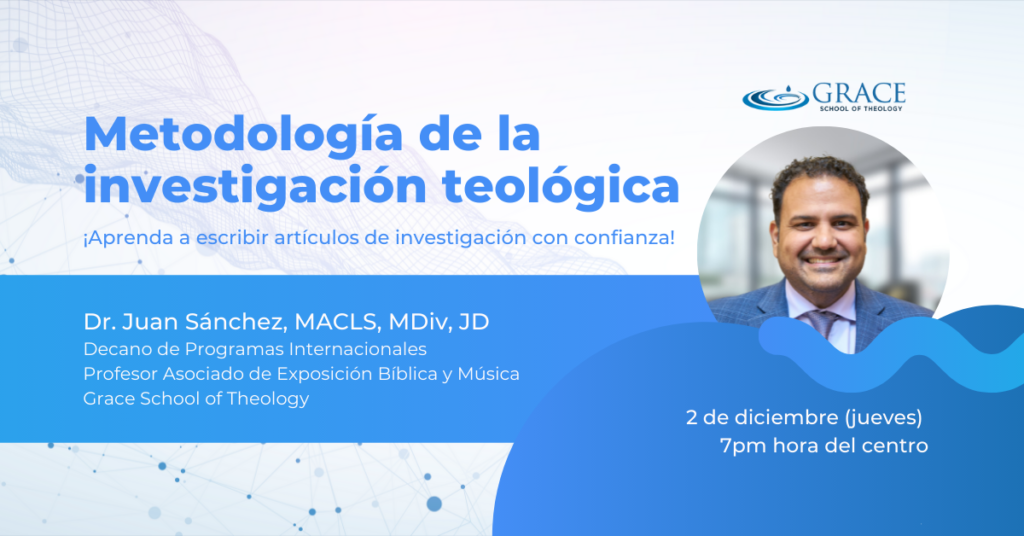 GRACE
SCHOOL OF THEOLOGY

Metodología de la investigación teológica

¡Aprenda a escribir artículos de investigación con confianza!

Dr. Juan Sánchez, MACLS, MDiv, JD
Decano de Programas Internacionales
Profesor Asociado de Exposición Bíblica y Música
Grace School of Theology

2 de diciembre (jueves)
7pm hora del centro